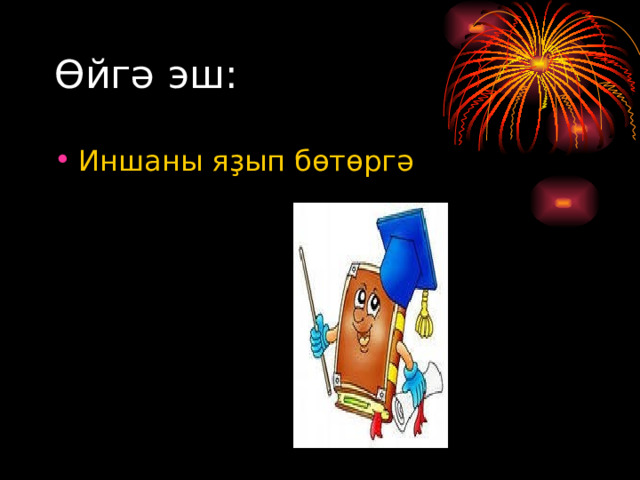 Өйгә эш:

• Иншаны яҙып бөтөргә